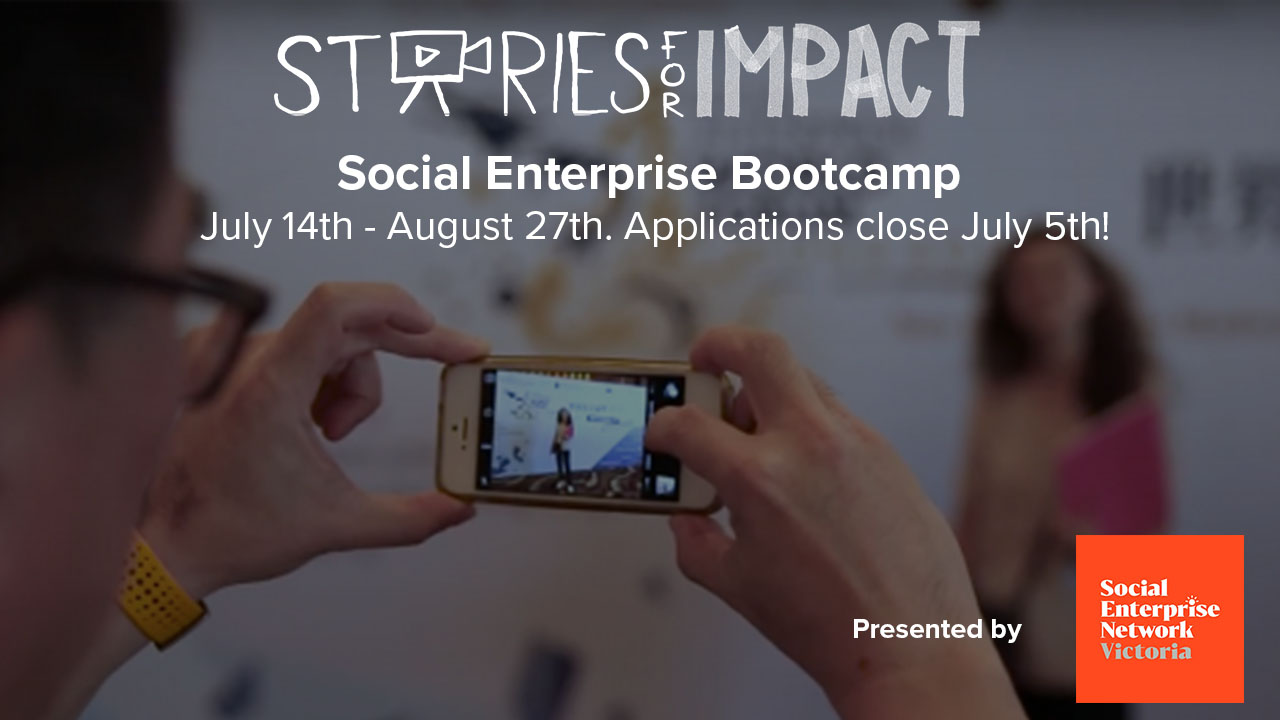 STORIES FOR IMPACT

Social Enterprise Bootcamp

July 14th - August 27th. Applications close July 5th!

Presented by

Social Enterprise Network Victoria